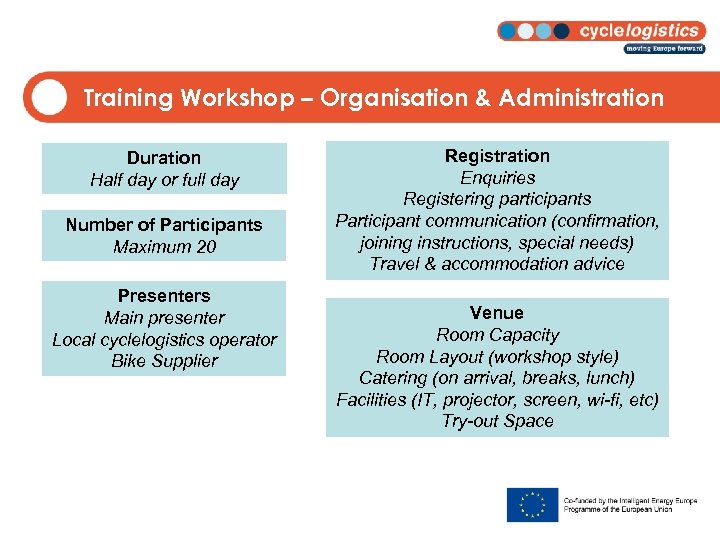 cyclelogistics
moving Europe forward

Training Workshop – Organisation & Administration

Duration
Half day or full day

Number of Participants
Maximum 20

Presenters
Main presenter
Local cyclelogistics operator
Bike Supplier

Registration
Enquiries
Registering participants
Participant communication (confirmation, joining instructions, special needs)
Travel & accommodation advice

Venue
Room Capacity
Room Layout (workshop style)
Catering (on arrival, breaks, lunch)
Facilities (IT, projector, screen, wi-fi, etc)
Try-out Space

Co-funded by the Intelligent Energy Europe Programme of the European Union